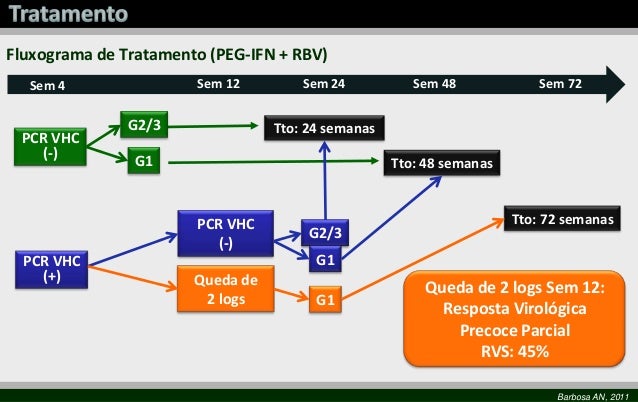 Tratamento

Fluxograma de Tratamento (PEG-IFN + RBV)

Sem 4
Sem 12
Sem 24
Sem 48
Sem 72

PCR VHC (-)
G2/3
G1
Tto: 24 semanas
Tto: 48 semanas

PCR VHC (+)
PCR VHC (-)
G2/3
G1
Queda de 2 logs
G1
Tto: 72 semanas

Queda de 2 logs Sem 12: Resposta Virológica Precoce Parcial RVS: 45%

Barbosa AN, 2011